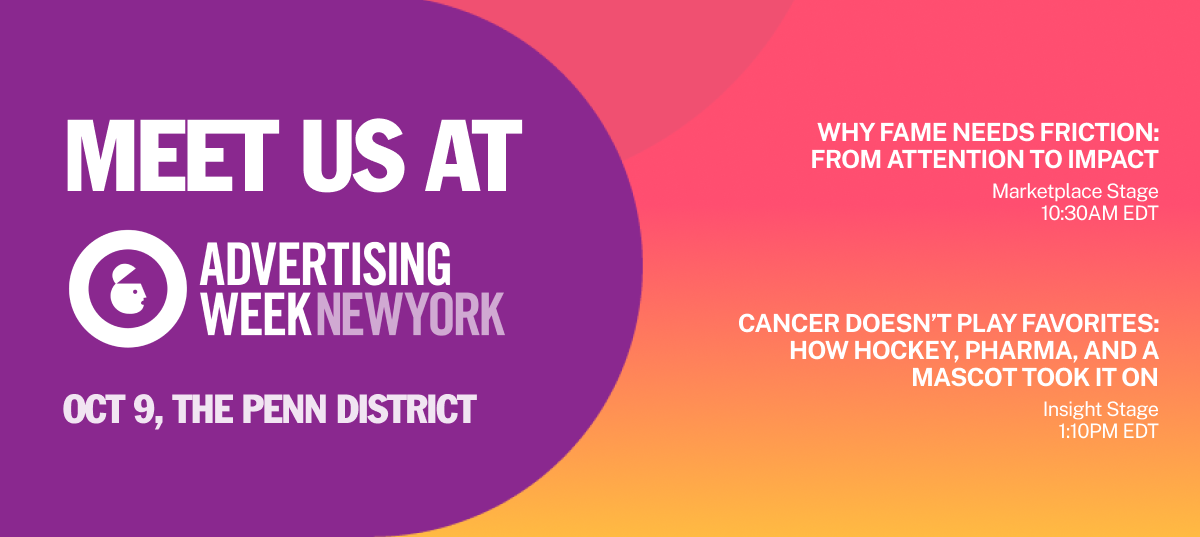 MEET US AT

ADVERTISING WEEK NEWYORK

OCT 9, THE PENN DISTRICT

WHY FAME NEEDS FRICTION: FROM ATTENTION TO IMPACT

Marketplace Stage
10:30AM EDT

CANCER DOESN'T PLAY FAVORITES: HOW HOCKEY, PHARMA, AND A MASCOT TOOK IT ON

Insight Stage
1:10PM EDT